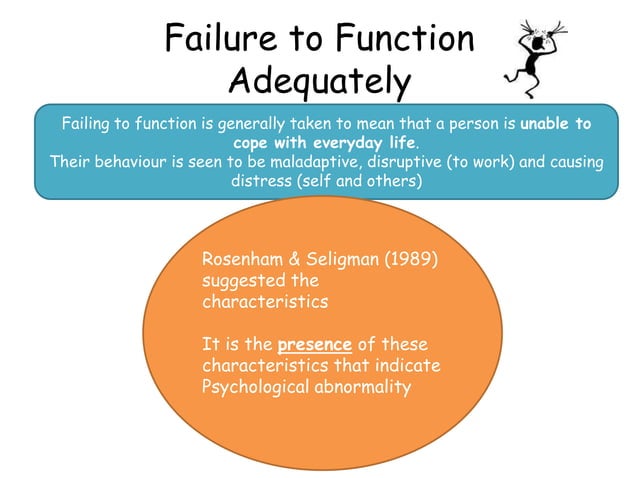 Failure to Function Adequately

Failing to function is generally taken to mean that a person is unable to cope with everyday life.
Their behaviour is seen to be maladaptive, disruptive (to work) and causing distress (self and others)

Rosenham & Seligman (1989) suggested the characteristics

It is the presence of these characteristics that indicate Psychological abnormality